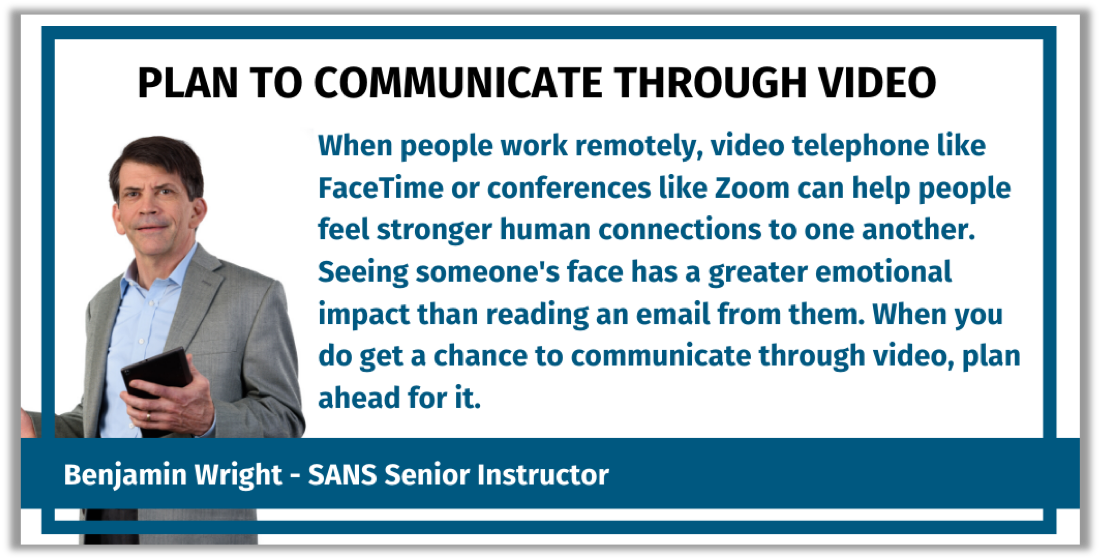 PLAN TO COMMUNICATE THROUGH VIDEO

When people work remotely, video telephone like FaceTime or conferences like Zoom can help people feel stronger human connections to one another. Seeing someone's face has a greater emotional impact than reading an email from them. When you do get a chance to communicate through video, plan ahead for it.

Benjamin Wright - SANS Senior Instructor